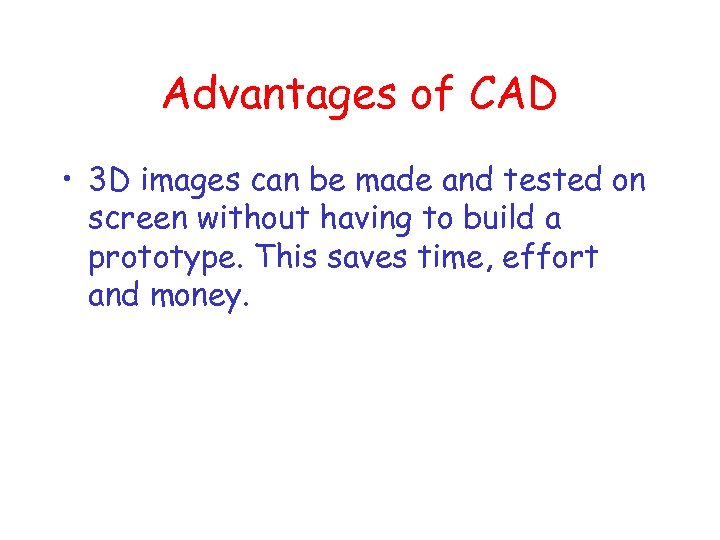 Advantages of CAD

• 3D images can be made and tested on screen without having to build a prototype. This saves time, effort and money.